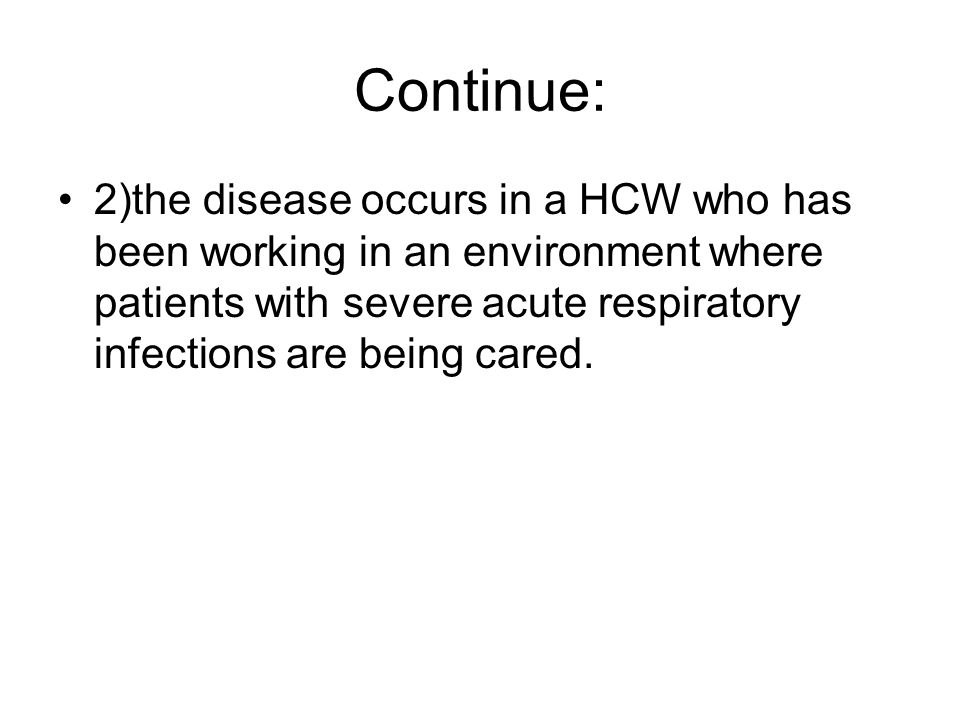 Continue:

• 2)the disease occurs in a HCW who has been working in an environment where patients with severe acute respiratory infections are being cared.